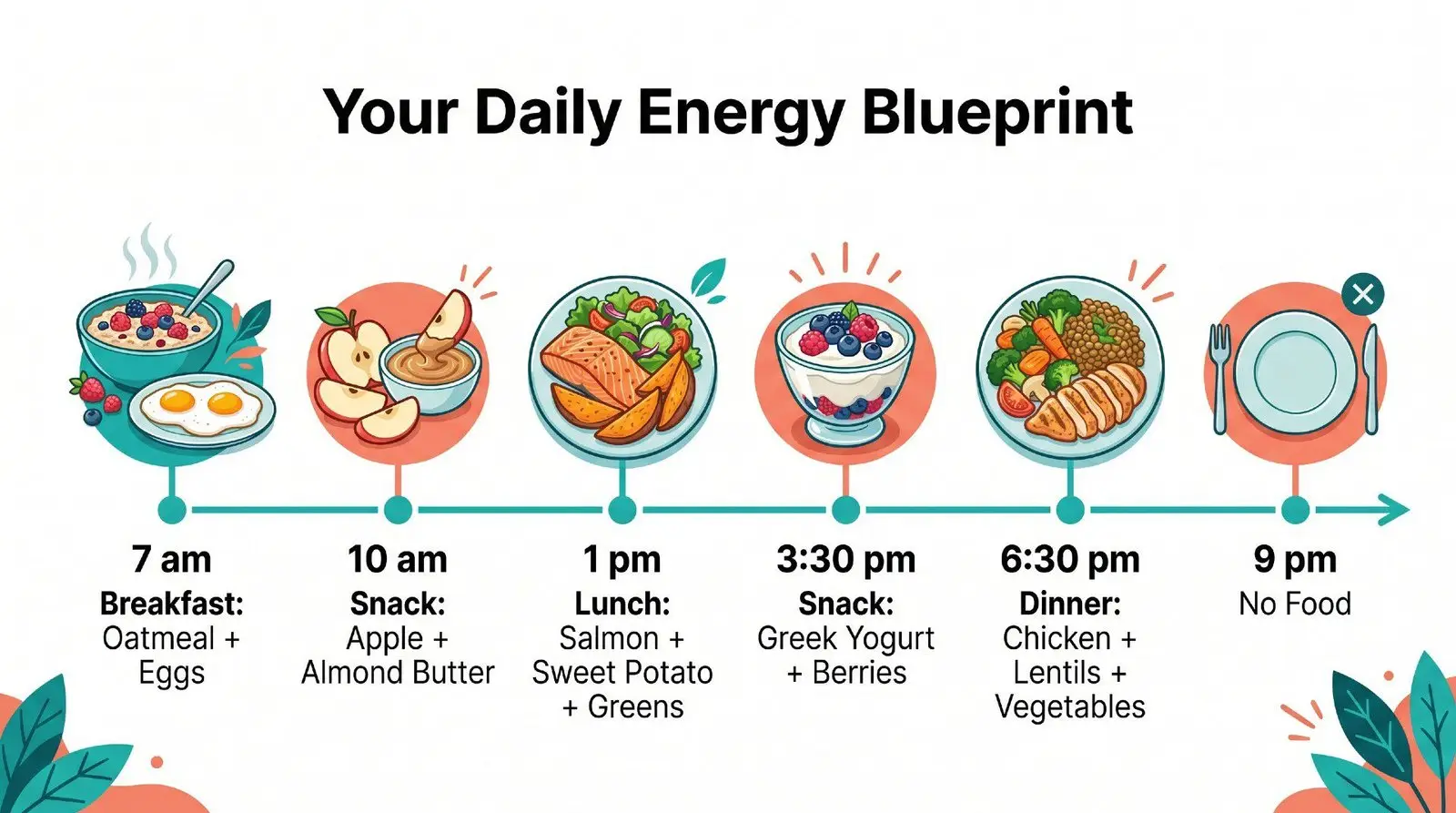 Your Daily Energy Blueprint

7 am
Breakfast:
Oatmeal + Eggs

10 am
Snack:
Apple + Almond Butter

1 pm
Lunch:
Salmon + Sweet Potato + Greens

3:30 pm
Snack:
Greek Yogurt + Berries

6:30 pm
Dinner:
Chicken + Lentils + Vegetables

9 pm
No Food